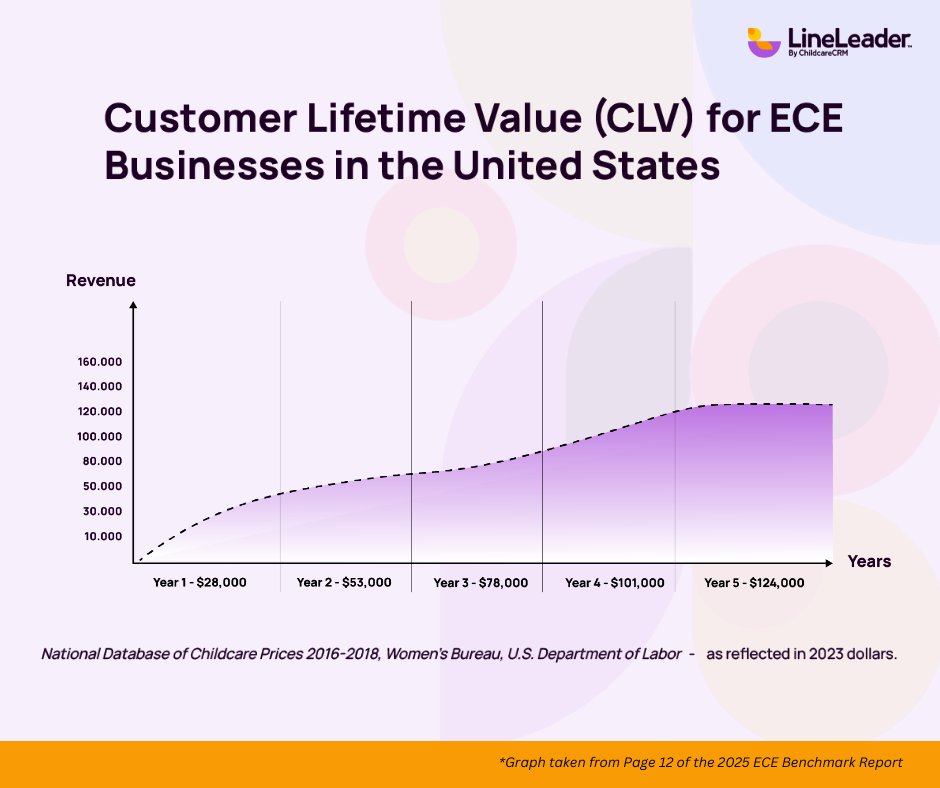 LineLeader
By ChildcareCRM

Customer Lifetime Value (CLV) for ECE Businesses in the United States

Revenue

160.000
140.000
120.000
100.000
80.000
50.000
30.000
10.000

Years

Year 1 - $28,000
Year 2 - $53,000
Year 3 - $78,000
Year 4 - $101,000
Year 5 - $124,000

National Database of Childcare Prices 2016-2018, Women's Bureau, U.S. Department of Labor - as reflected in 2023 dollars.

*Graph taken from Page 12 of the 2025 ECE Benchmark Report